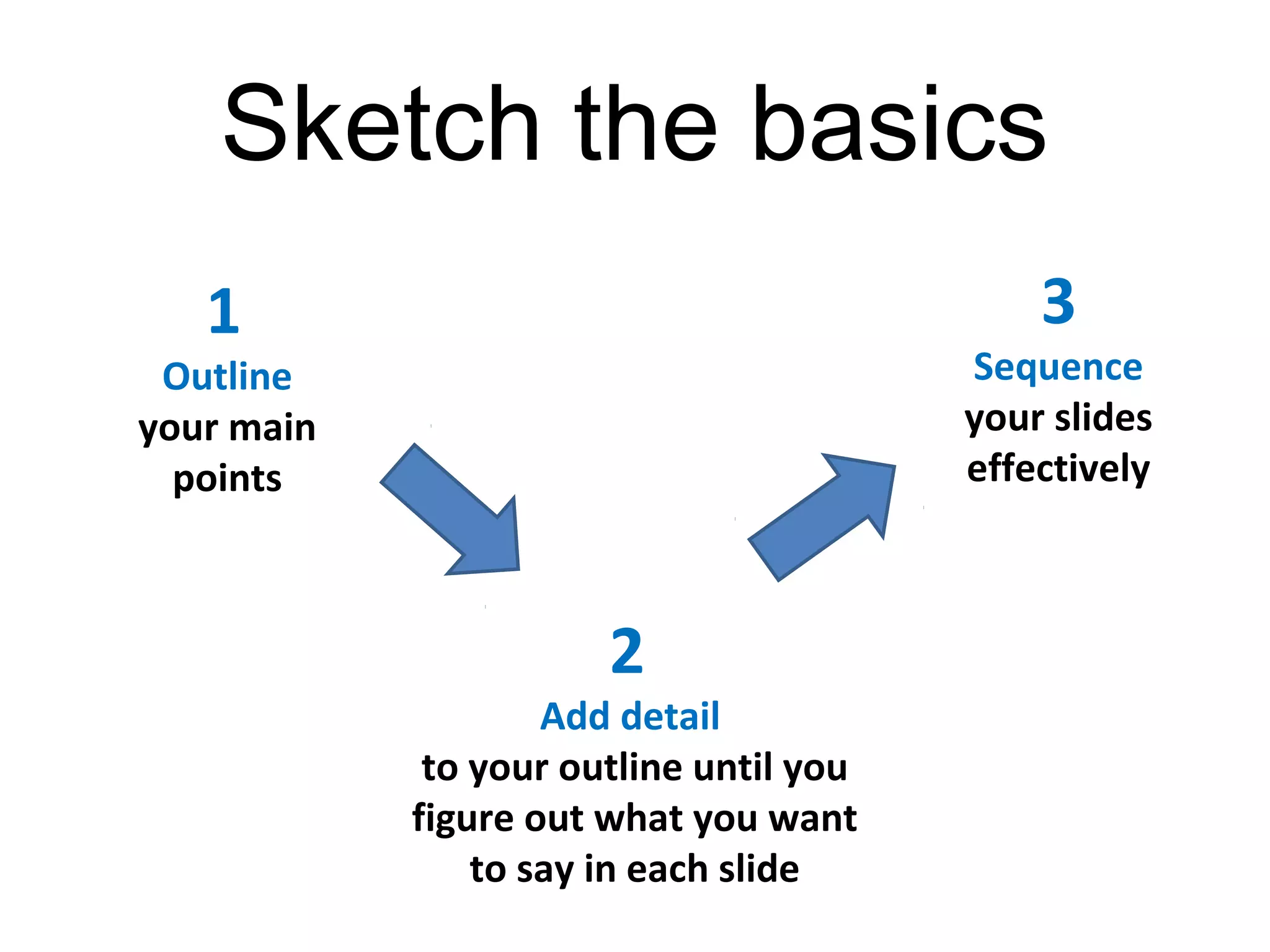 Sketch the basics

1
Outline
your main points

2
Add detail
to your outline until you figure out what you want to say in each slide

3
Sequence
your slides effectively